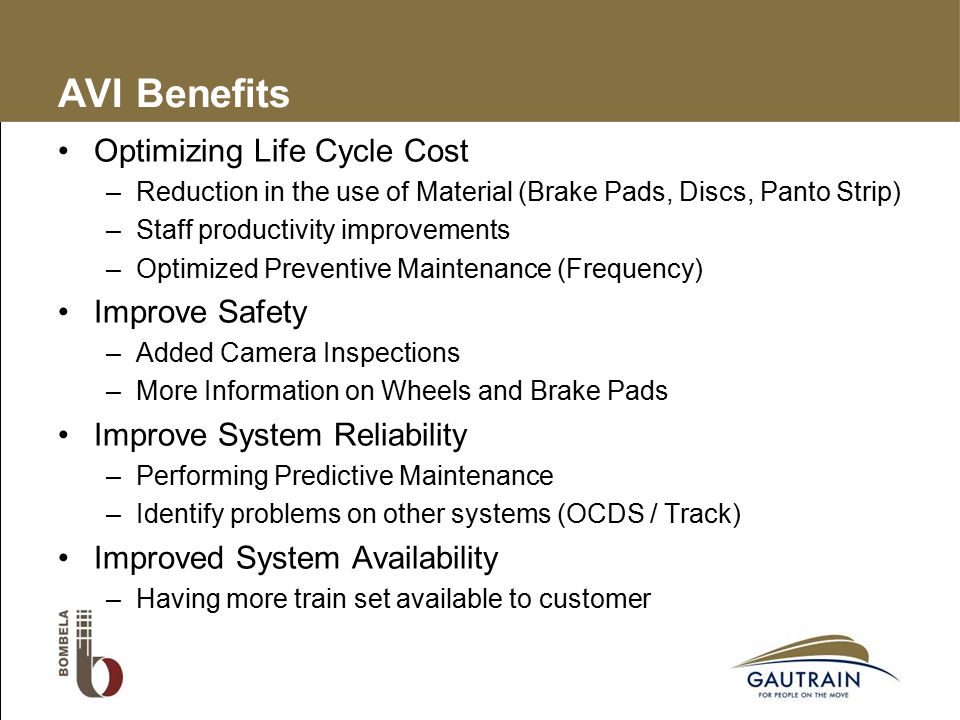 AVI Benefits

• Optimizing Life Cycle Cost
– Reduction in the use of Material (Brake Pads, Discs, Panto Strip)
– Staff productivity improvements
– Optimized Preventive Maintenance (Frequency)

• Improve Safety
– Added Camera Inspections
– More Information on Wheels and Brake Pads

• Improve System Reliability
– Performing Predictive Maintenance
– Identify problems on other systems (OCDS / Track)

• Improved System Availability
– Having more train set available to customer

BOMBELA

GAUTRAIN
FOR PEOPLE ON THE MOVE